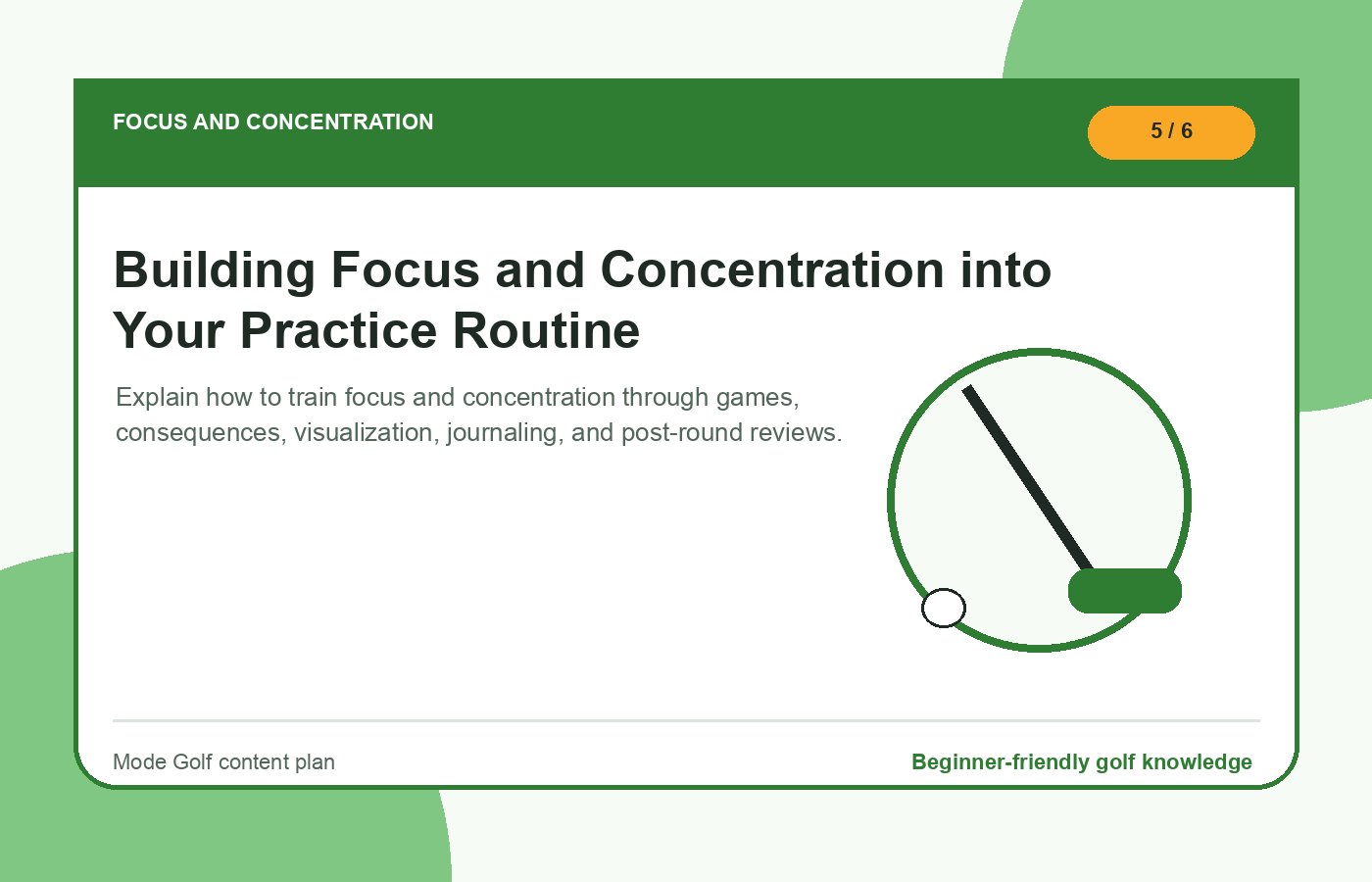 FOCUS AND CONCENTRATION

5 / 6

Building Focus and Concentration into Your Practice Routine

Explain how to train focus and concentration through games, consequences, visualization, journaling, and post-round reviews.

Mode Golf content plan

Beginner-friendly golf knowledge